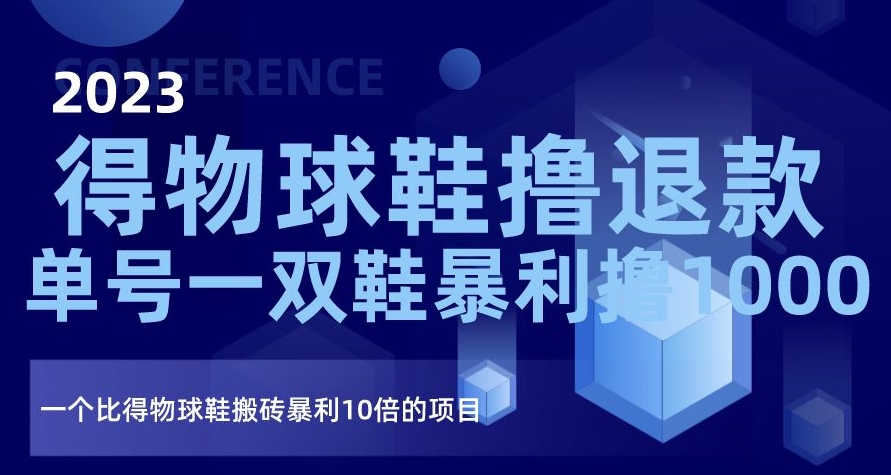 CONFERENCE

2023

得物球鞋撸退款

单号一双鞋暴利撸1000

一个比得物球鞋搬砖暴利10倍的项目